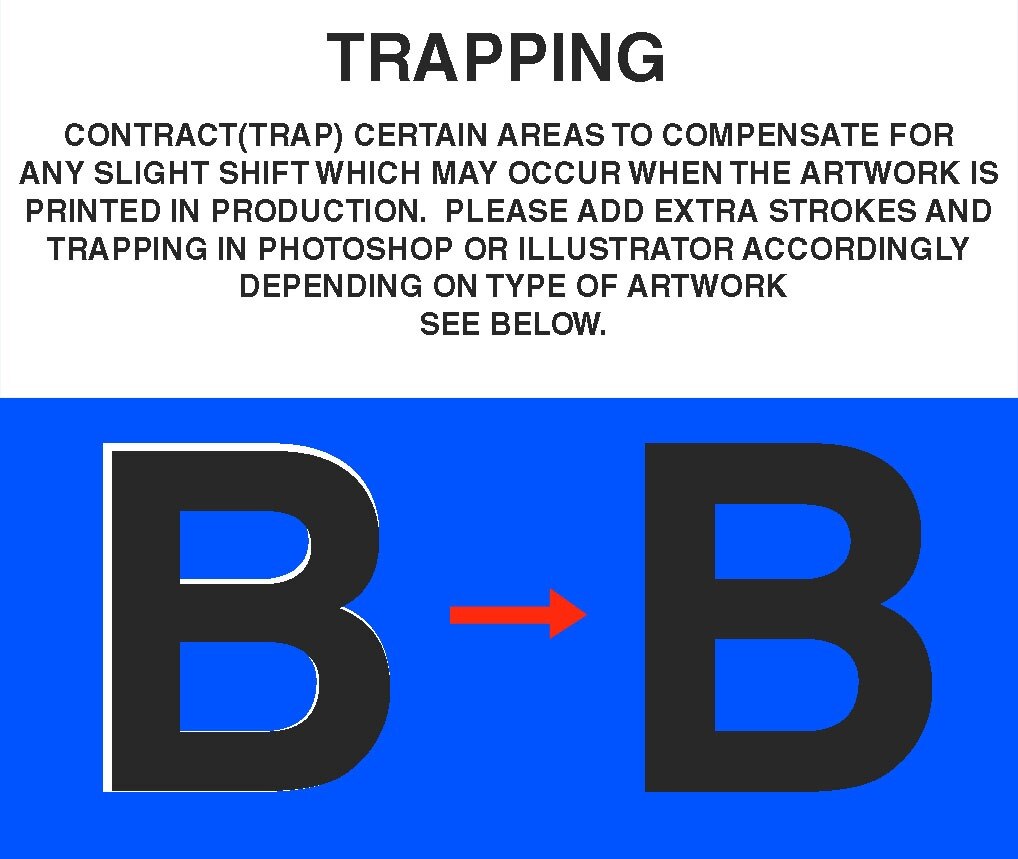 TRAPPING

CONTRACT(TRAP) CERTAIN AREAS TO COMPENSATE FOR ANY SLIGHT SHIFT WHICH MAY OCCUR WHEN THE ARTWORK IS PRINTED IN PRODUCTION. PLEASE ADD EXTRA STROKES AND TRAPPING IN PHOTOSHOP OR ILLUSTRATOR ACCORDINGLY DEPENDING ON TYPE OF ARTWORK
SEE BELOW.

B B